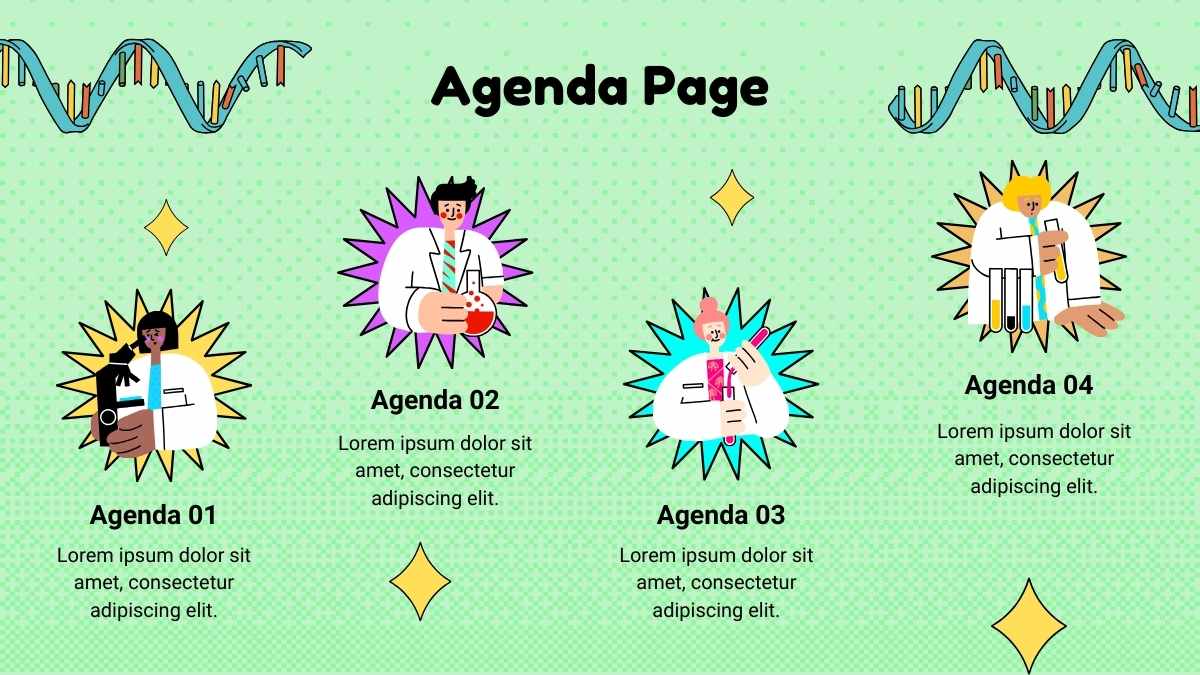 Agenda Page

Agenda 01
Lorem ipsum dolor sit amet, consectetur adipiscing elit.

Agenda 02
Lorem ipsum dolor sit amet, consectetur adipiscing elit.

Agenda 03
Lorem ipsum dolor sit amet, consectetur adipiscing elit.

Agenda 04
Lorem ipsum dolor sit amet, consectetur adipiscing elit.